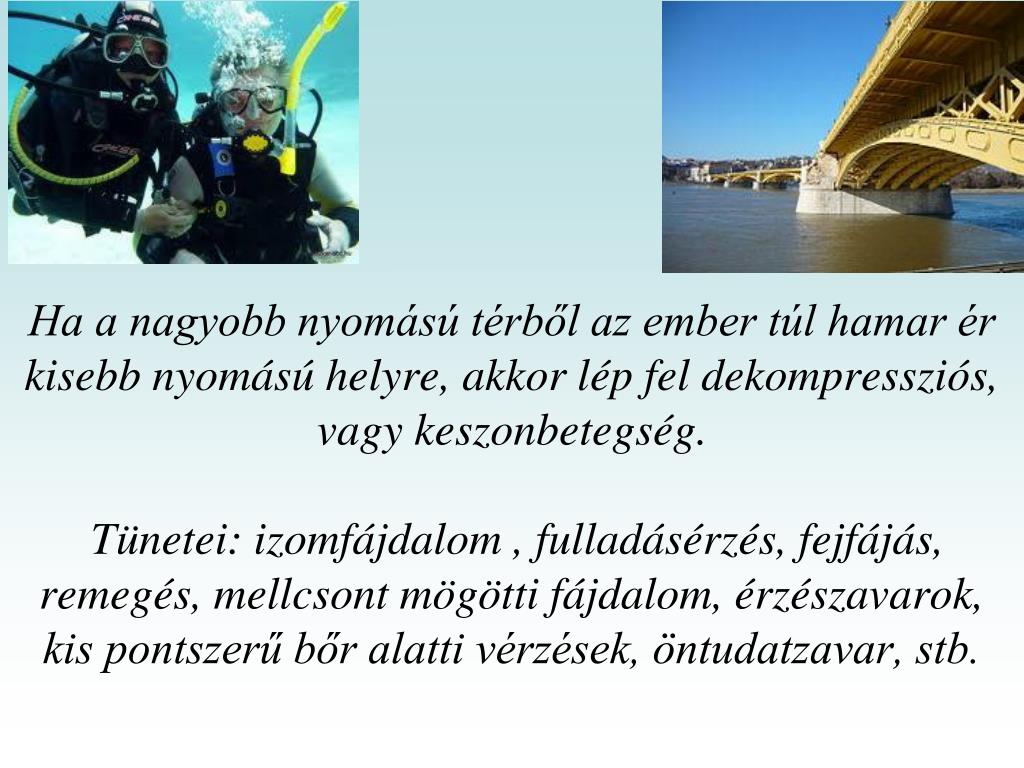 Ha a nagyobb nyomású térből az ember túl hamar ér kisebb nyomású helyre, akkor lép fel dekompressziós, vagy keszonbetegség.

Tünetei: izomfájdalom , fulladásérzés, fejfájás, remegés, mellcsont mögötti fájdalom, érzészavarok, kis pontszerű bőr alatti vérzések, öntudatzavar, stb.